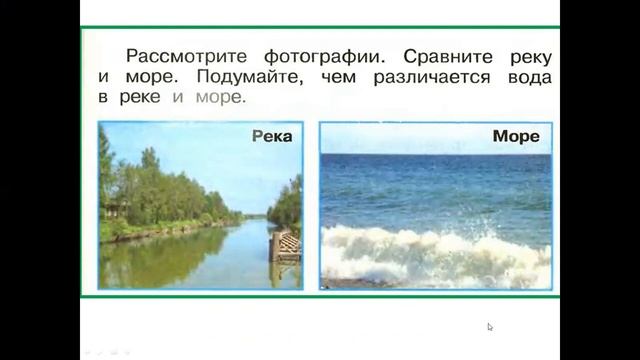 Рассмотрите фотографии. Сравните реку и море. Подумайте, чем различается вода в реке и море.

Река

Море